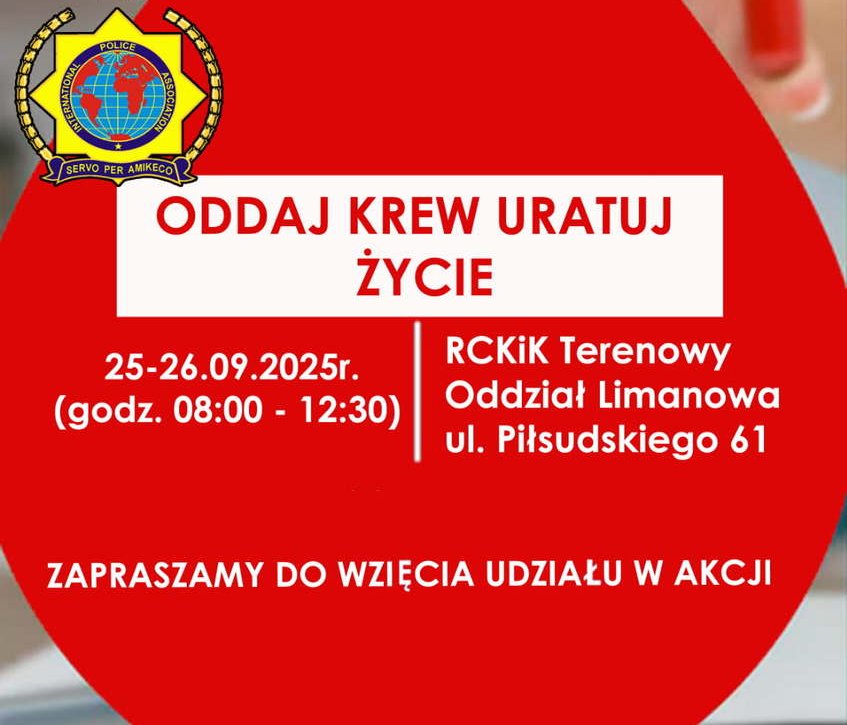 INTERNATIONAL POLICE ASSOCIATION
SERVO PER AMIKECO

ODDAJ KREW URATUJ ŻYCIE

25-26.09.2025r.
(godz. 08:00 - 12:30)

RCKiK Terenowy
Oddział Limanowa
ul. Piłsudskiego 61

ZAPRASZAMY DO WZIĘCIA UDZIAŁU W AKCJI